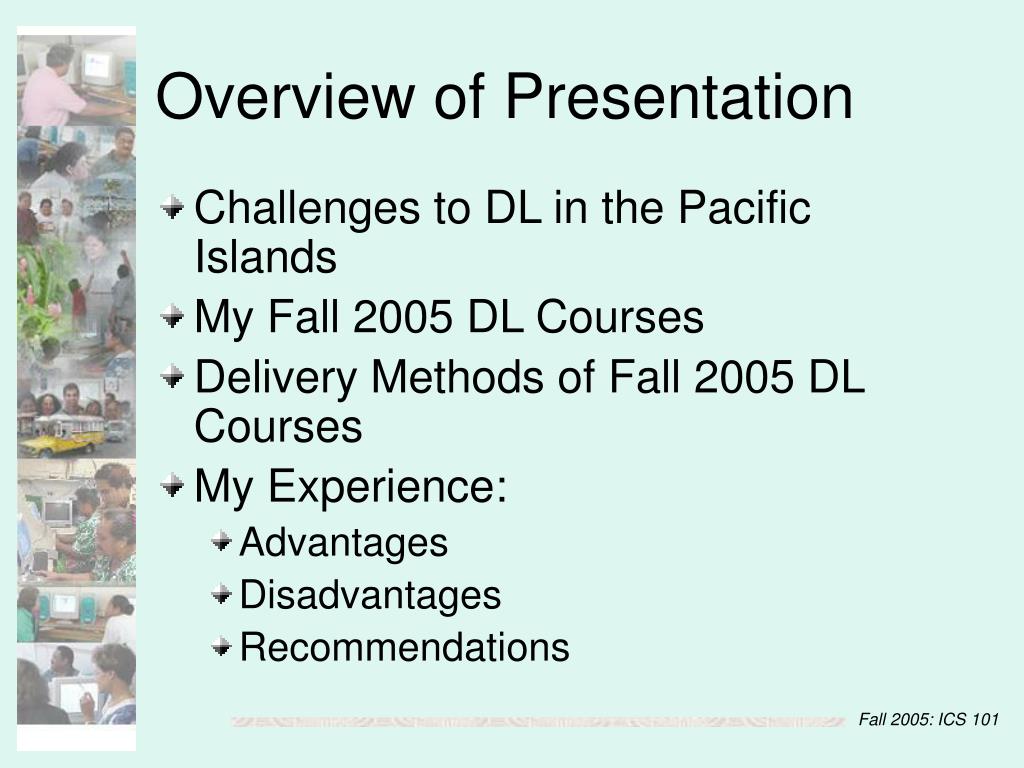 Overview of Presentation

Challenges to DL in the Pacific Islands

My Fall 2005 DL Courses

Delivery Methods of Fall 2005 DL Courses

My Experience:

Advantages

Disadvantages

Recommendations

Fall 2005: ICS 101